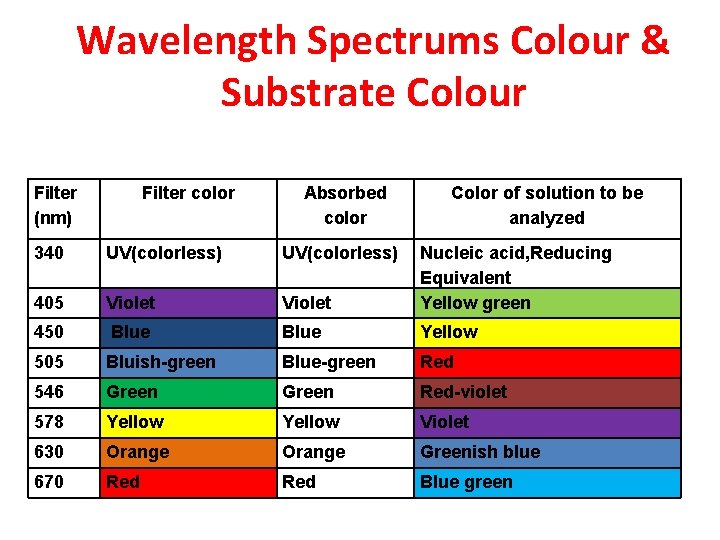 Wavelength Spectrums Colour & Substrate Colour

| Filter (nm) | Filter color | Absorbed color | Color of solution to be analyzed |
|---|---|---|---|
| 340 | UV(colorless) | UV(colorless) | Nucleic acid,Reducing Equivalent |
| 405 | Violet | Violet | Yellow green |
| 450 | Blue | Blue | Yellow |
| 505 | Bluish-green | Blue-green | Red |
| 546 | Green | Green | Red-violet |
| 578 | Yellow | Yellow | Violet |
| 630 | Orange | Orange | Greenish blue |
| 670 | Red | Red | Blue green |